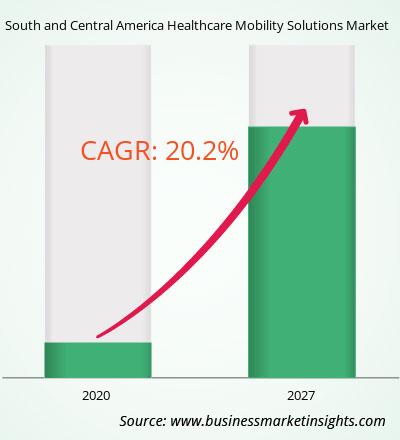 South and Central America Healthcare Mobility Solutions Market

CAGR: 20.2%

2020

2027

Source: www.businessmarketinsights.com